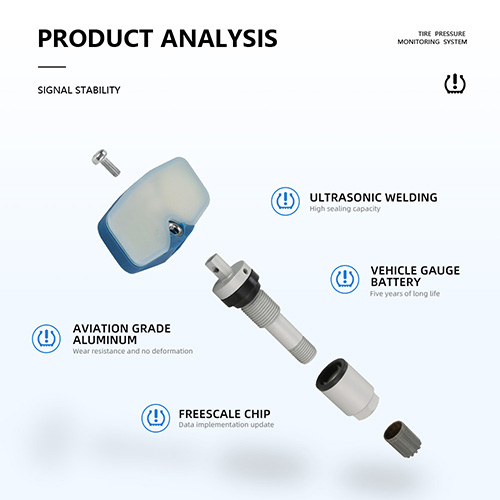 PRODUCT ANALYSIS

TIRE PRESSURE
MONITORING SYSTEM

SIGNAL STABILITY

ULTRASONIC WELDING
High sealing capacity

VEHICLE GAUGE BATTERY
Five years of long life

AVIATION GRADE ALUMINUM
Wear resistance and no deformation

FREESCALE CHIP
Data implementation update